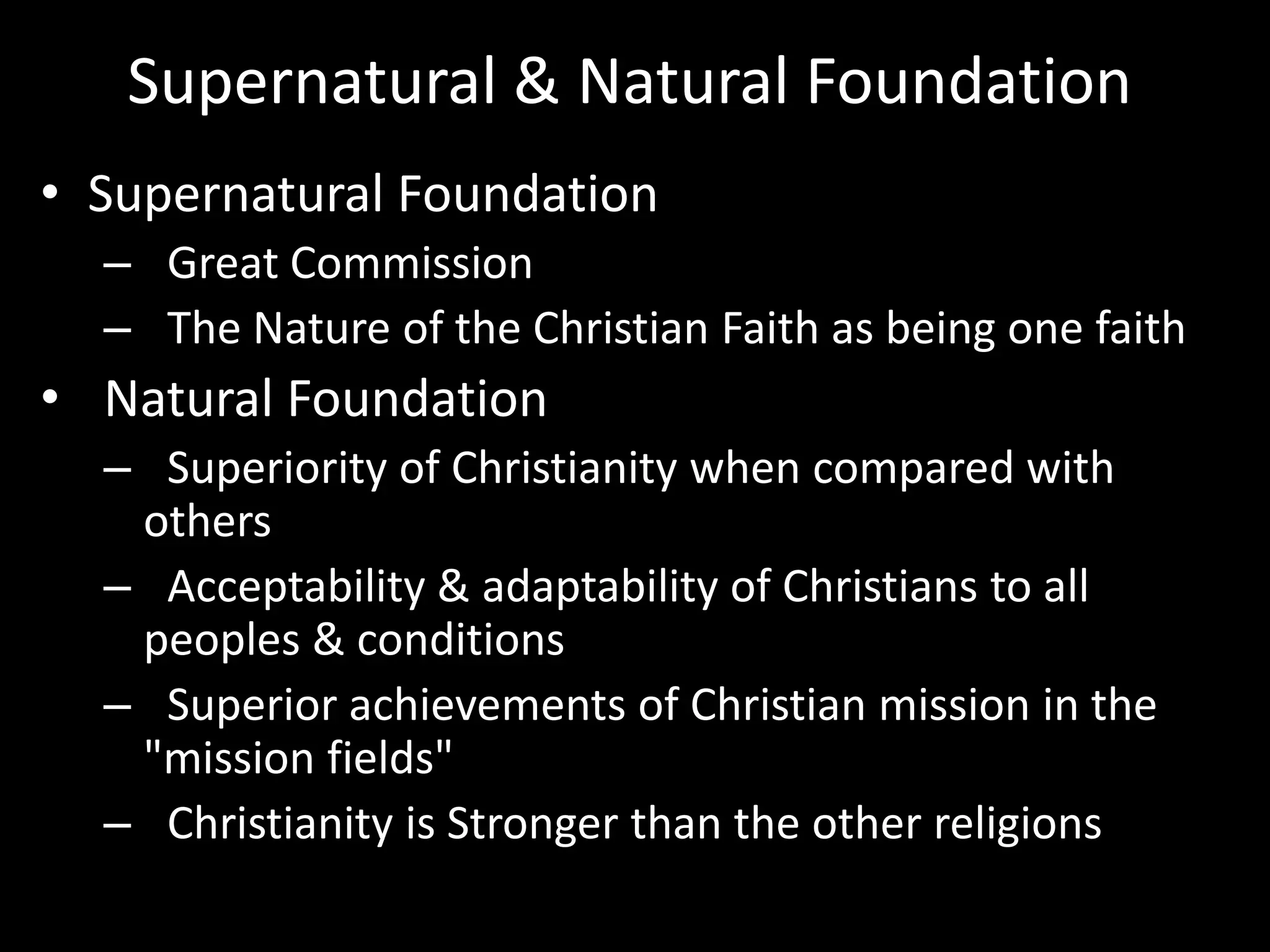 Supernatural & Natural Foundation

• Supernatural Foundation
– Great Commission
– The Nature of the Christian Faith as being one faith
• Natural Foundation
– Superiority of Christianity when compared with others
– Acceptability & adaptability of Christians to all peoples & conditions
– Superior achievements of Christian mission in the "mission fields"
– Christianity is Stronger than the other religions